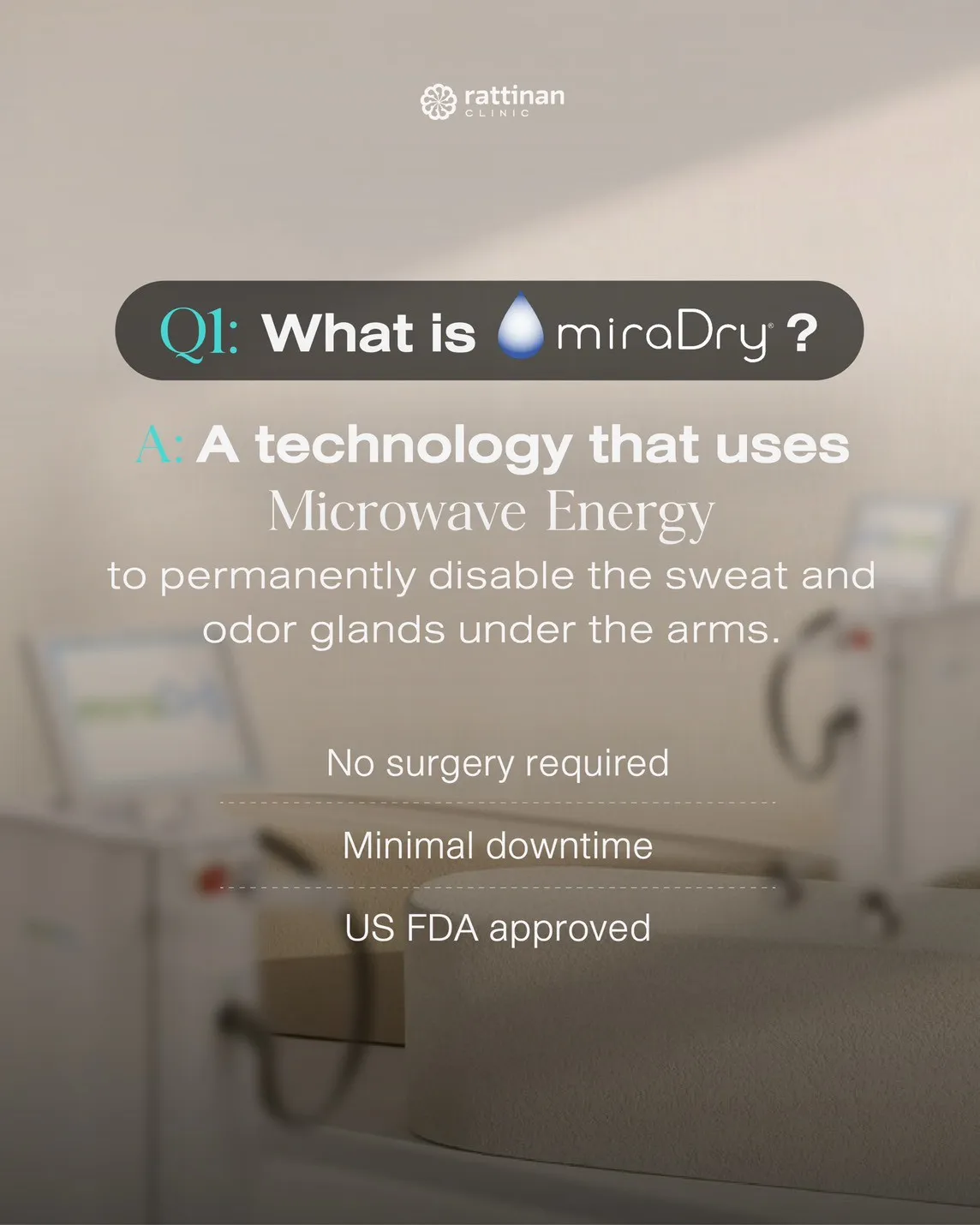 rattinan
CLINIC

Q1: What is miraDry® ?

A: A technology that uses Microwave Energy to permanently disable the sweat and odor glands under the arms.

No surgery required

Minimal downtime

US FDA approved